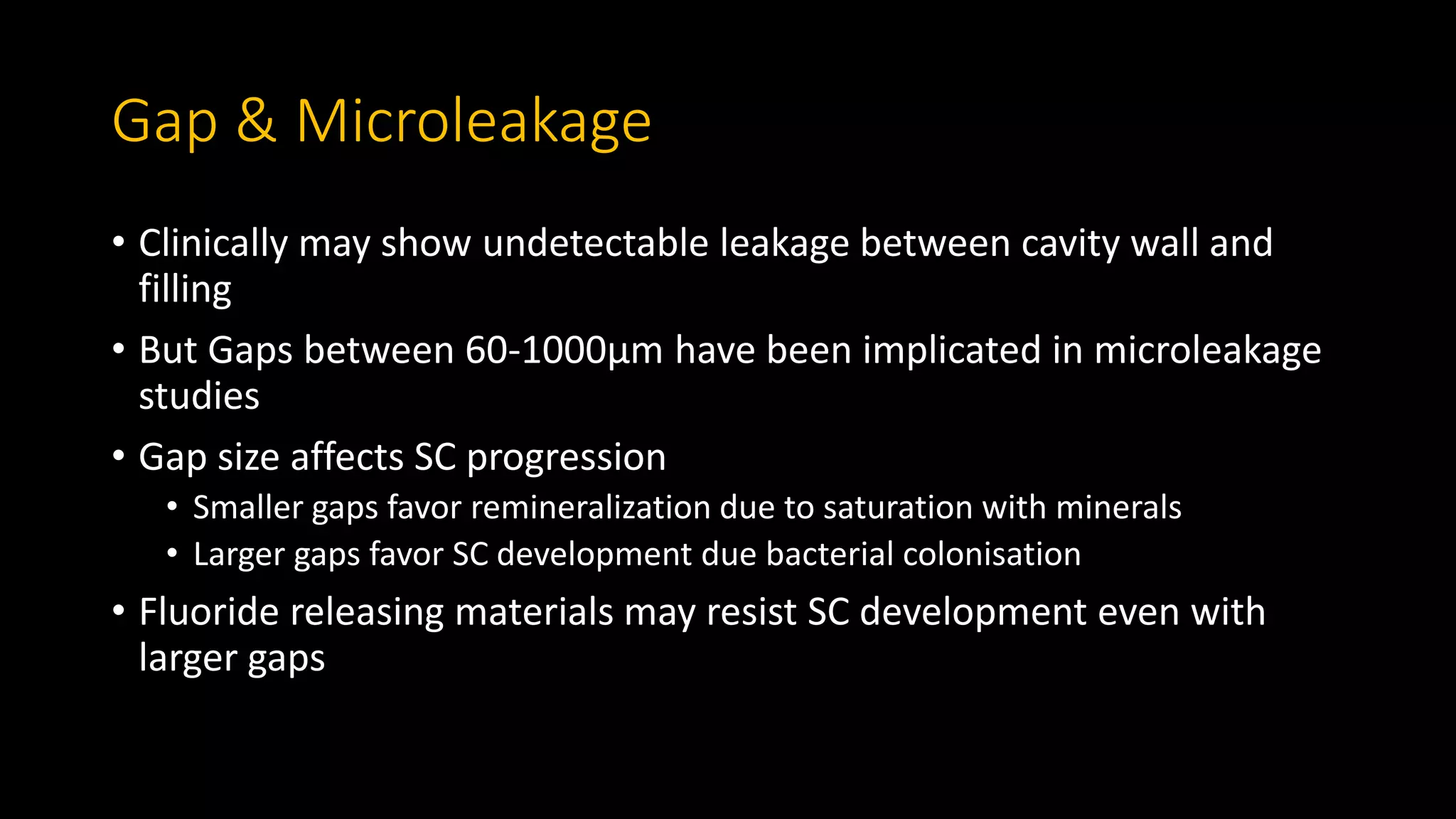 Gap & Microleakage

• Clinically may show undetectable leakage between cavity wall and filling
• But Gaps between 60-1000µm have been implicated in microleakage studies
• Gap size affects SC progression
  • Smaller gaps favor remineralization due to saturation with minerals
  • Larger gaps favor SC development due bacterial colonisation
• Fluoride releasing materials may resist SC development even with larger gaps